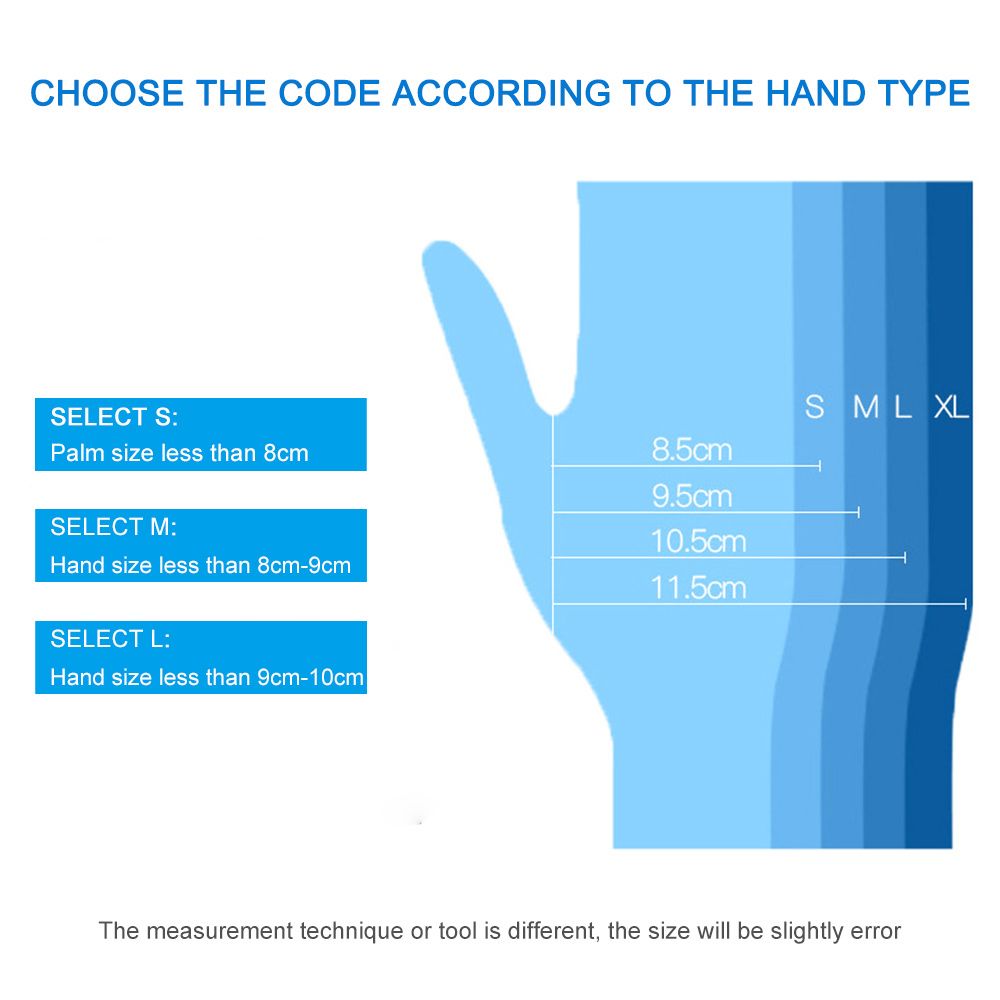 CHOOSE THE CODE ACCORDING TO THE HAND TYPE

SELECT S:
Palm size less than 8cm

SELECT M:
Hand size less than 8cm-9cm

SELECT L:
Hand size less than 9cm-10cm

S M L XL

8.5cm
9.5cm
10.5cm
11.5cm

The measurement technique or tool is different, the size will be slightly error